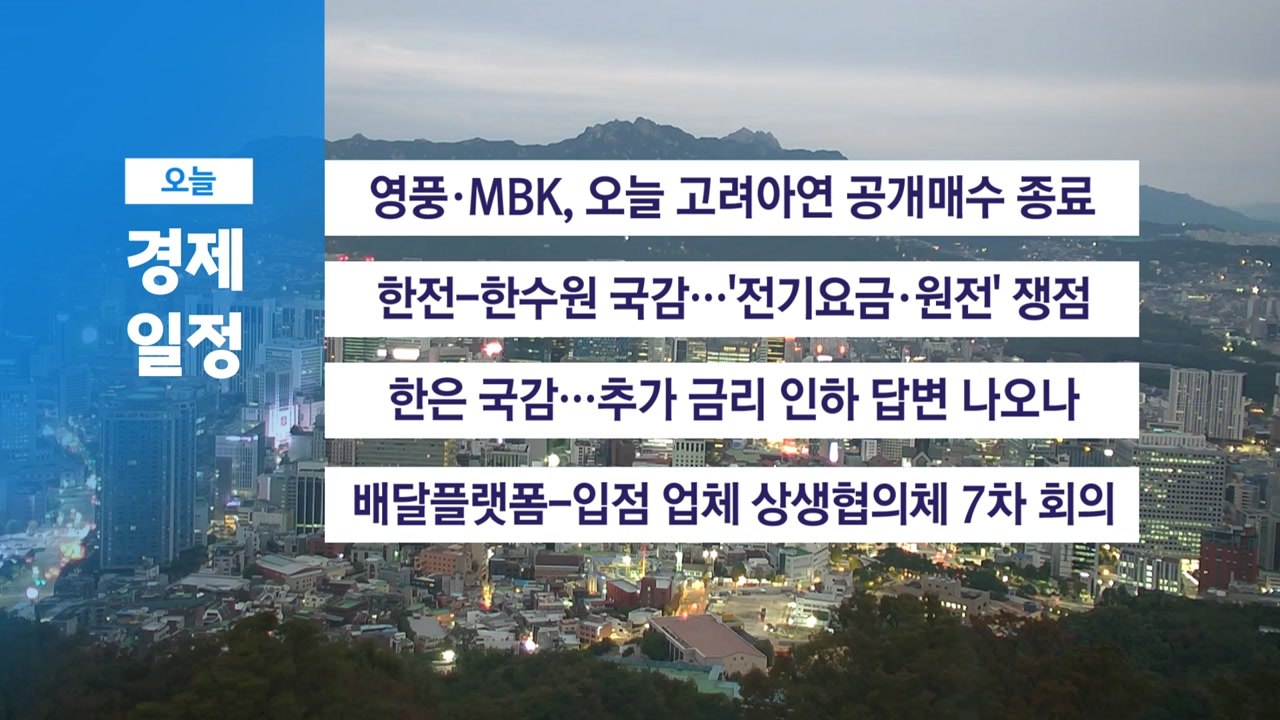 오늘
경제
일정

영풍·MBK, 오늘 고려아연 공개매수 종료

한전-한수원 국감…'전기요금·원전' 쟁점

한은 국감…추가 금리 인하 답변 나오나

배달플랫폼-입점 업체 상생협의체 7차 회의